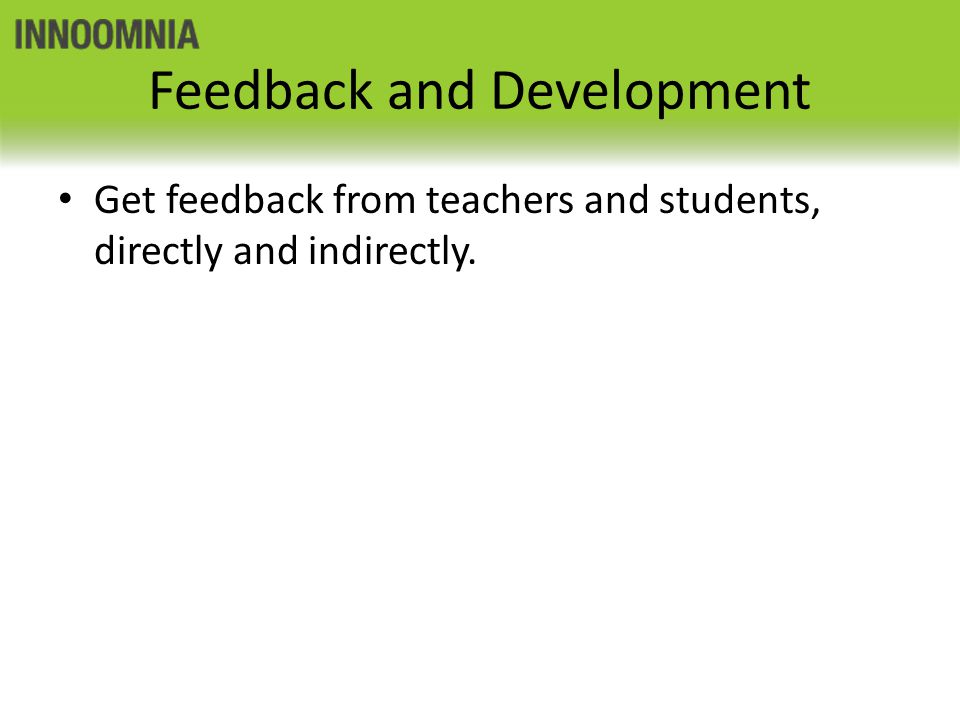 INNOOMNIA

Feedback and Development

• Get feedback from teachers and students, directly and indirectly.